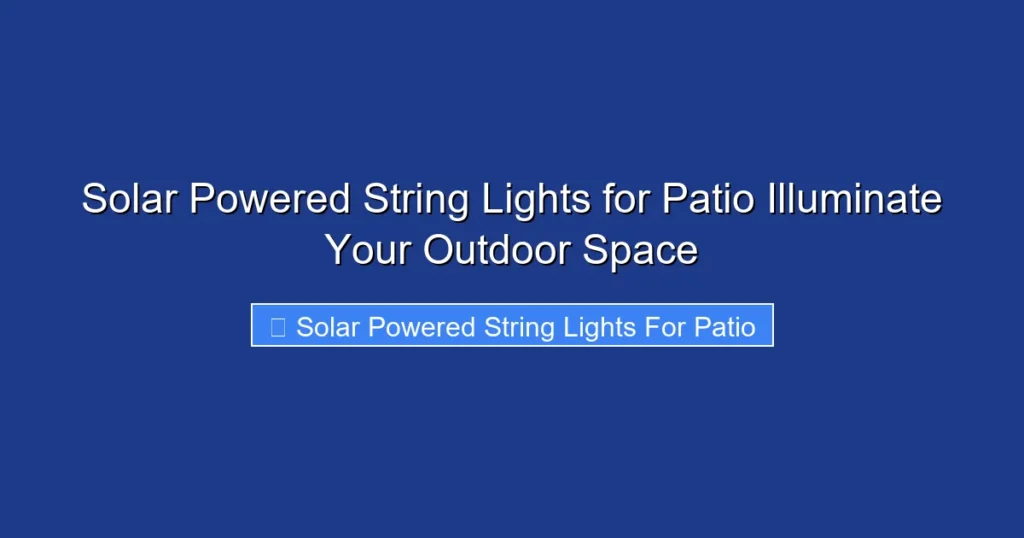 Solar Powered String Lights for Patio Illuminate Your Outdoor Space

Solar Powered String Lights For Patio